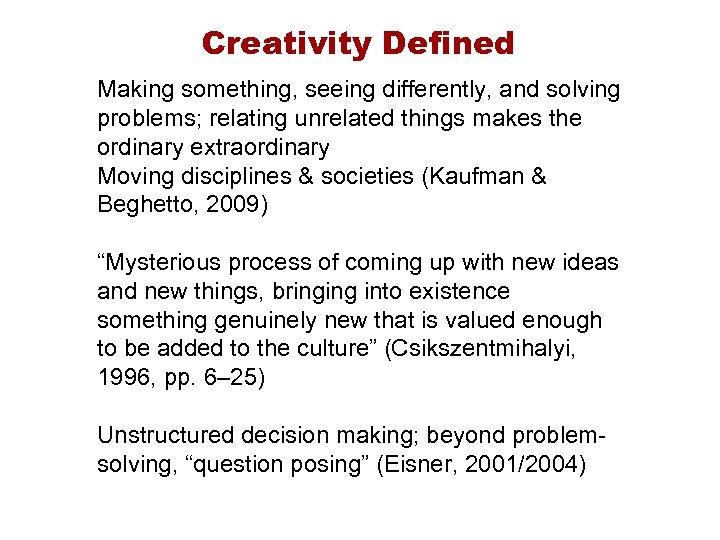 Creativity Defined

Making something, seeing differently, and solving problems; relating unrelated things makes the ordinary extraordinary
Moving disciplines & societies (Kaufman & Beghetto, 2009)

“Mysterious process of coming up with new ideas and new things, bringing into existence something genuinely new that is valued enough to be added to the culture” (Csikszentmihalyi, 1996, pp. 6–25)

Unstructured decision making; beyond problem-solving, “question posing” (Eisner, 2001/2004)